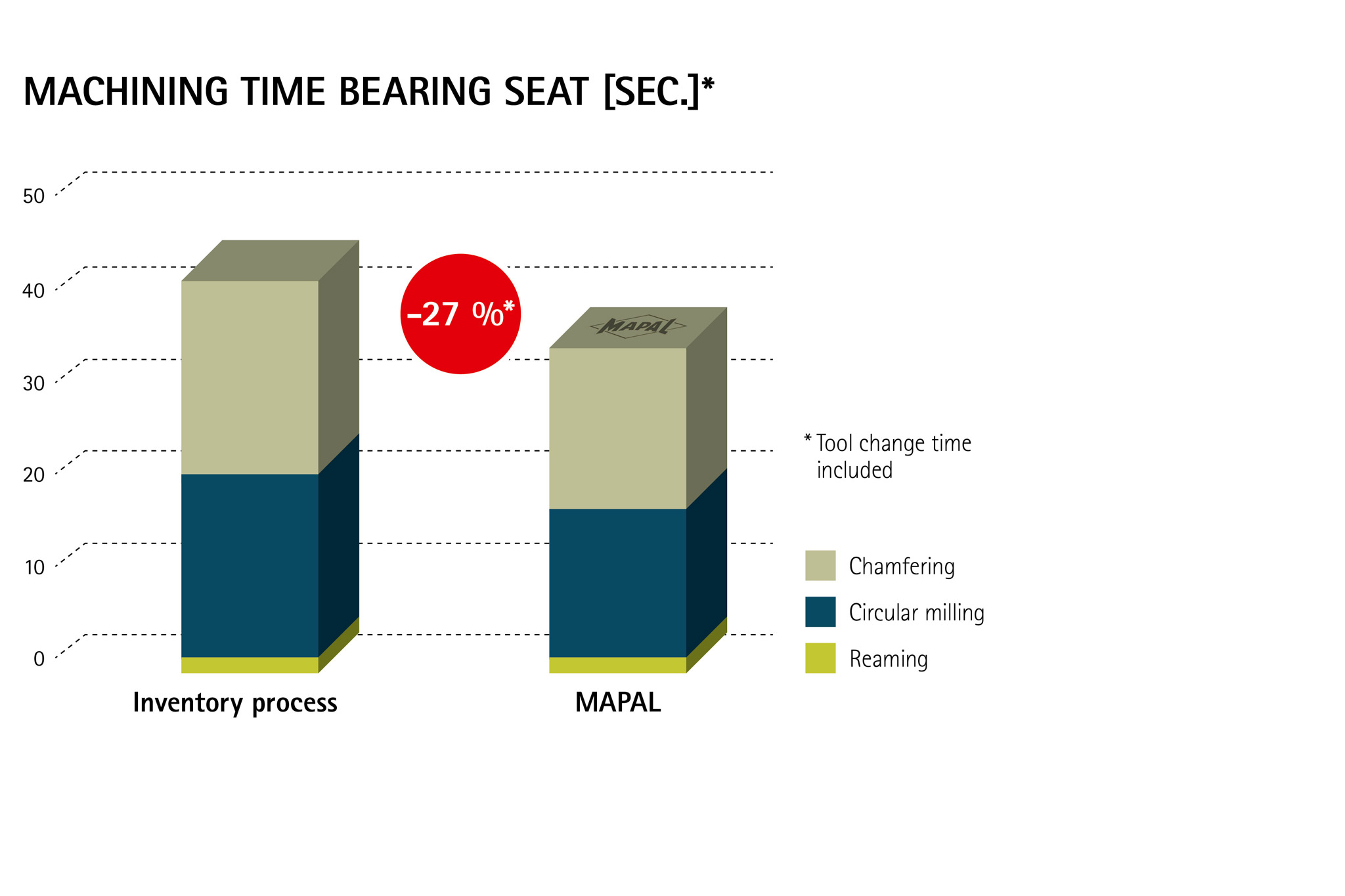 MACHINING TIME BEARING SEAT [SEC.]*

50
40
30
20
10
0

–27 %*

MAPAL

Inventory process

MAPAL

* Tool change time included

Chamfering
Circular milling
Reaming